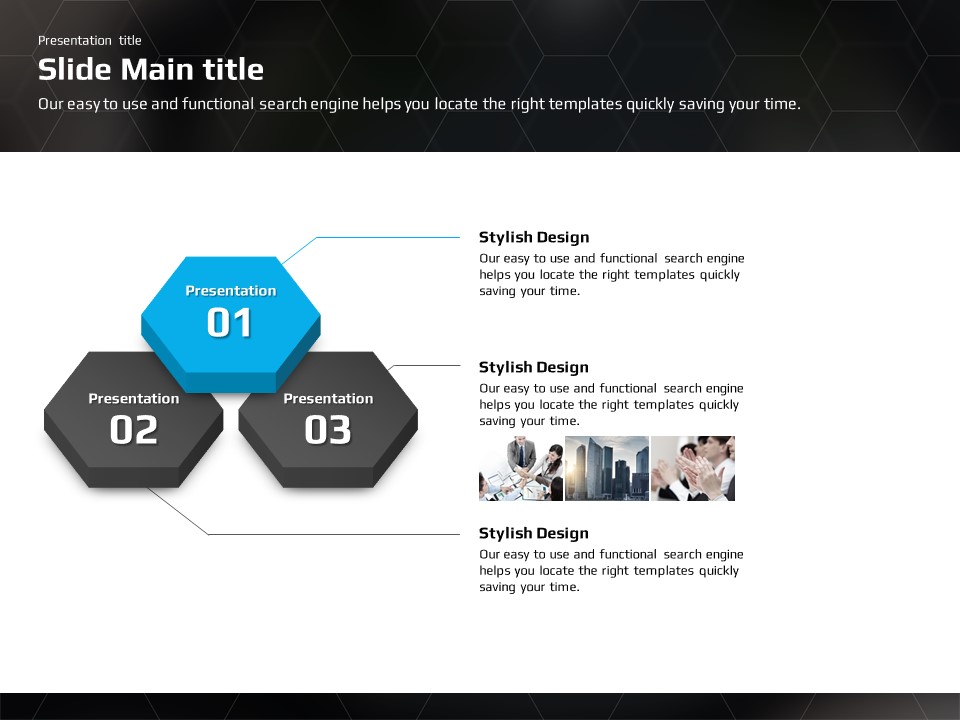 Presentation title

Slide Main title

Our easy to use and functional search engine helps you locate the right templates quickly saving your time.

Presentation
01

Presentation
02

Presentation
03

Stylish Design
Our easy to use and functional search engine helps you locate the right templates quickly saving your time.

Stylish Design
Our easy to use and functional search engine helps you locate the right templates quickly saving your time.

Stylish Design
Our easy to use and functional search engine helps you locate the right templates quickly saving your time.